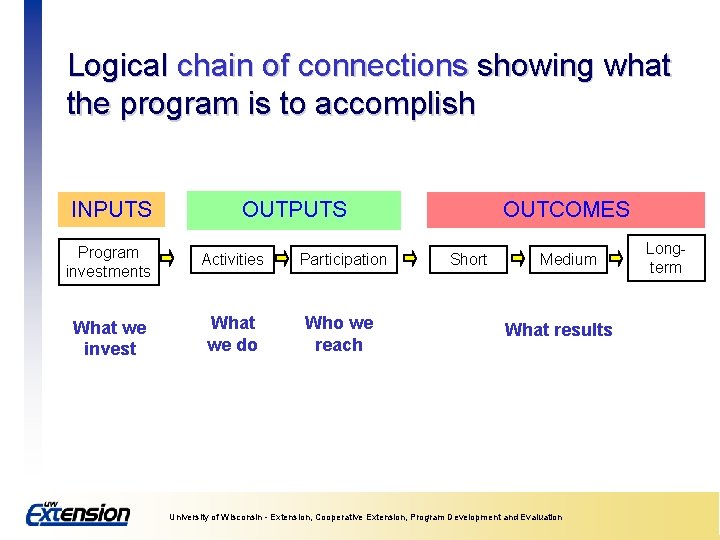 Logical chain of connections showing what the program is to accomplish

INPUTS

OUTPUTS

OUTCOMES

Program investments

Activities

Participation

Short

Medium

Long-term

What we invest

What we do

Who we reach

What results

UW Extension

University of Wisconsin - Extension, Cooperative Extension, Program Development and Evaluation